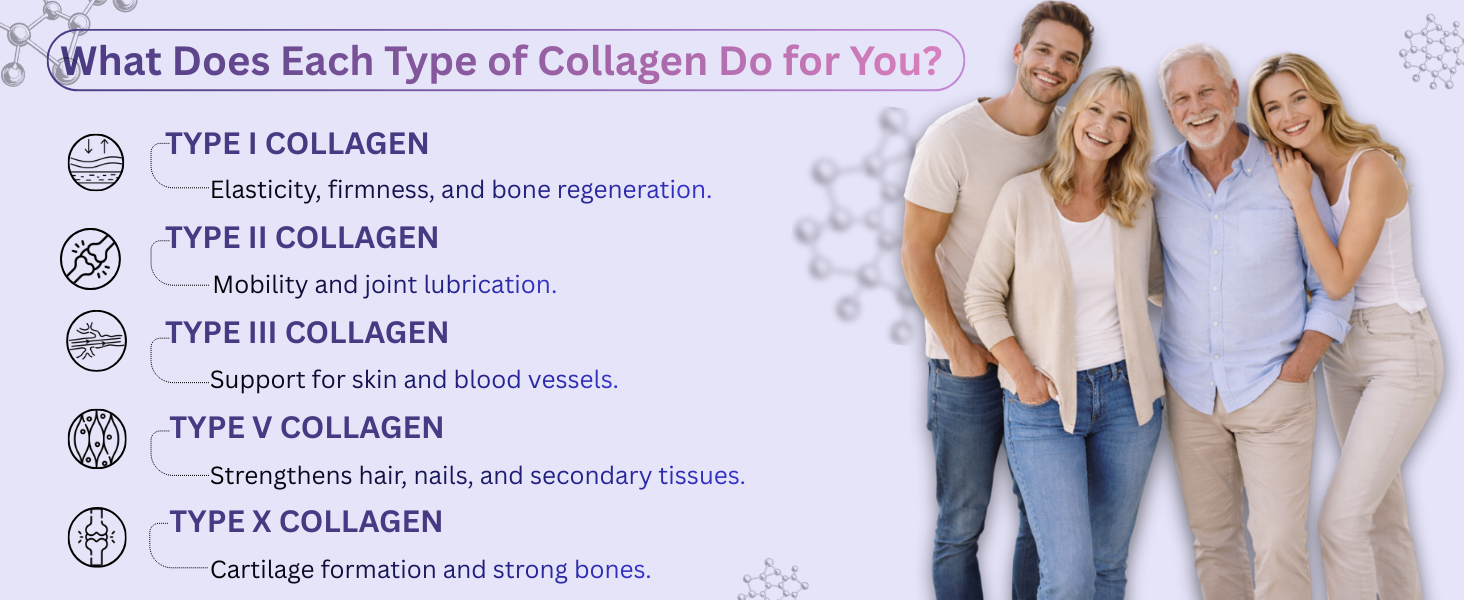 What Does Each Type of Collagen Do for You?

TYPE I COLLAGEN
Elasticity, firmness, and bone regeneration.

TYPE II COLLAGEN
Mobility and joint lubrication.

TYPE III COLLAGEN
Support for skin and blood vessels.

TYPE V COLLAGEN
Strengthens hair, nails, and secondary tissues.

TYPE X COLLAGEN
Cartilage formation and strong bones.